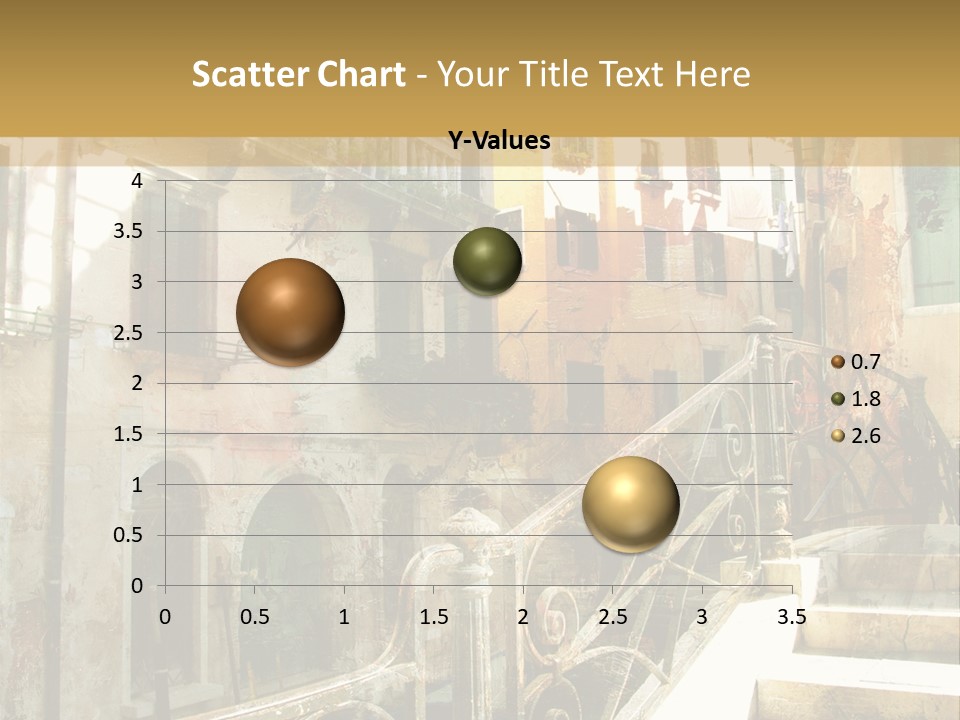 Scatter Chart - Your Title Text Here

Y-Values

4
3.5
3
2.5
2
1.5
1
0.5
0

0 0.5 1 1.5 2 2.5 3 3.5

0.7
1.8
2.6